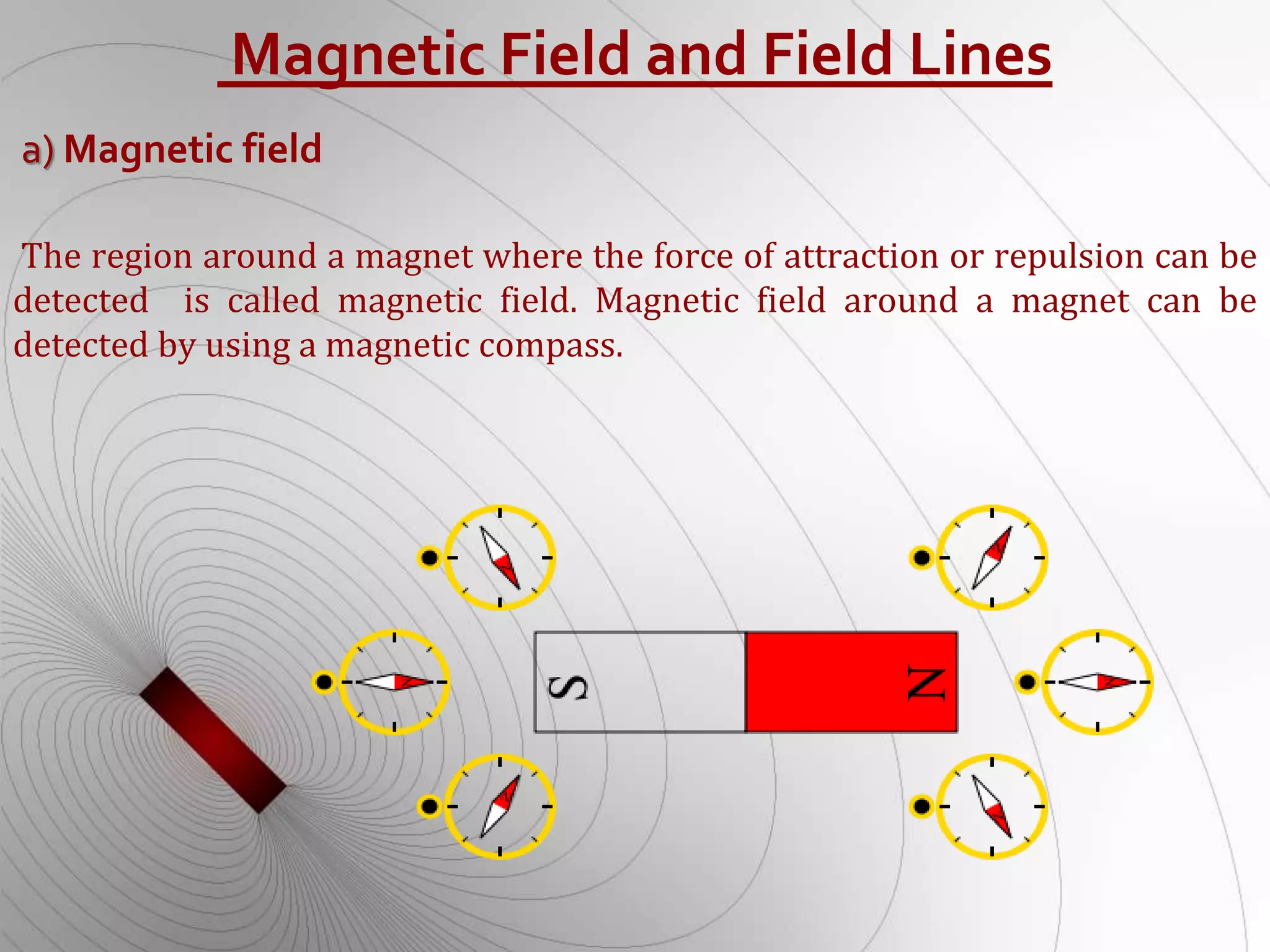 Magnetic Field and Field Lines

a) Magnetic field

The region around a magnet where the force of attraction or repulsion can be detected is called magnetic field. Magnetic field around a magnet can be detected by using a magnetic compass.

S

N